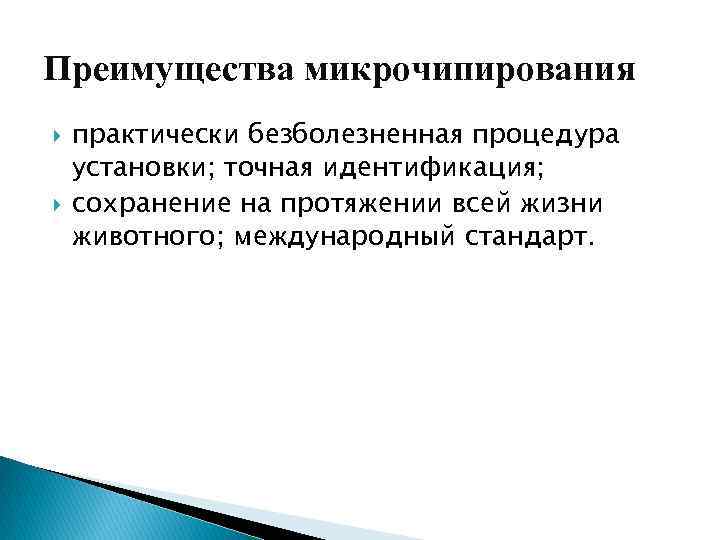 Преимущества микрочипирования

практически безболезненная процедура установки; точная идентификация;

сохранение на протяжении всей жизни животного; международный стандарт.